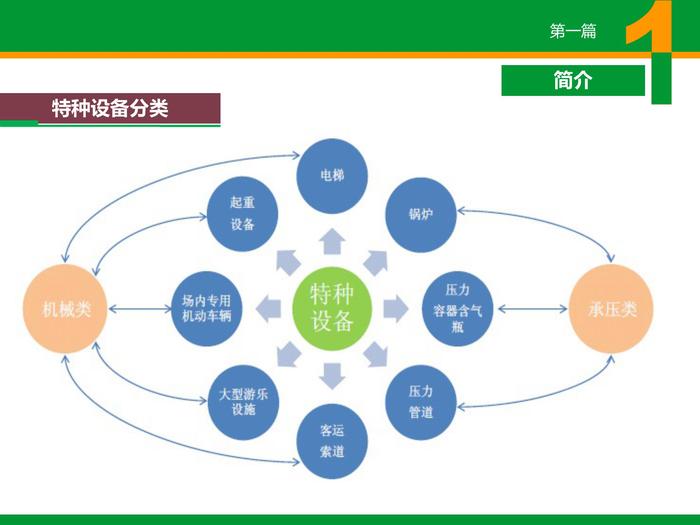 第一篇

1

简介

特种设备分类

电梯

起重设备

锅炉

机械类

场内专用机动车辆

特种设备

压力容器含气瓶

承压类

大型游乐设施

压力管道

客运索道